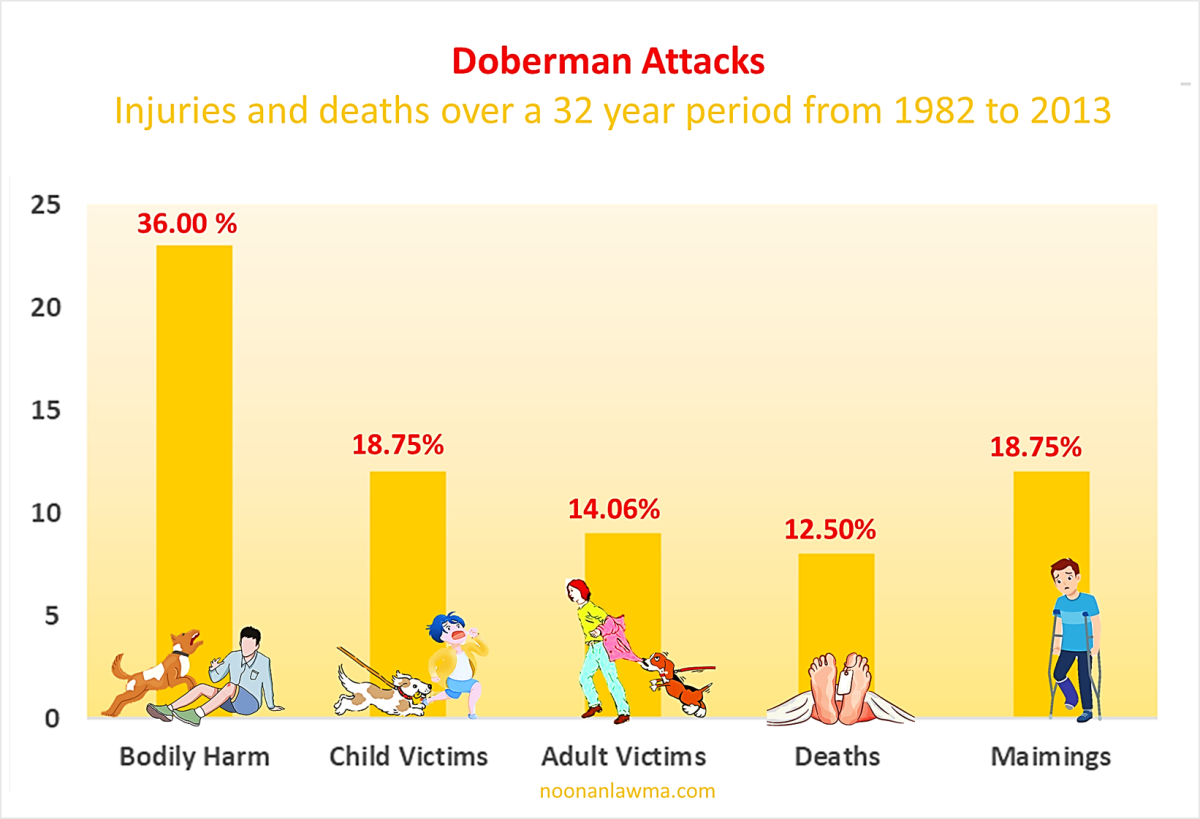 Doberman Attacks
Injuries and deaths over a 32 year period from 1982 to 2013

25
20
15
10
5
0

36.00 %
18.75%
14.06%
12.50%
18.75%

Bodily Harm
Child Victims
Adult Victims
Deaths
Maimings

noonanlawma.com